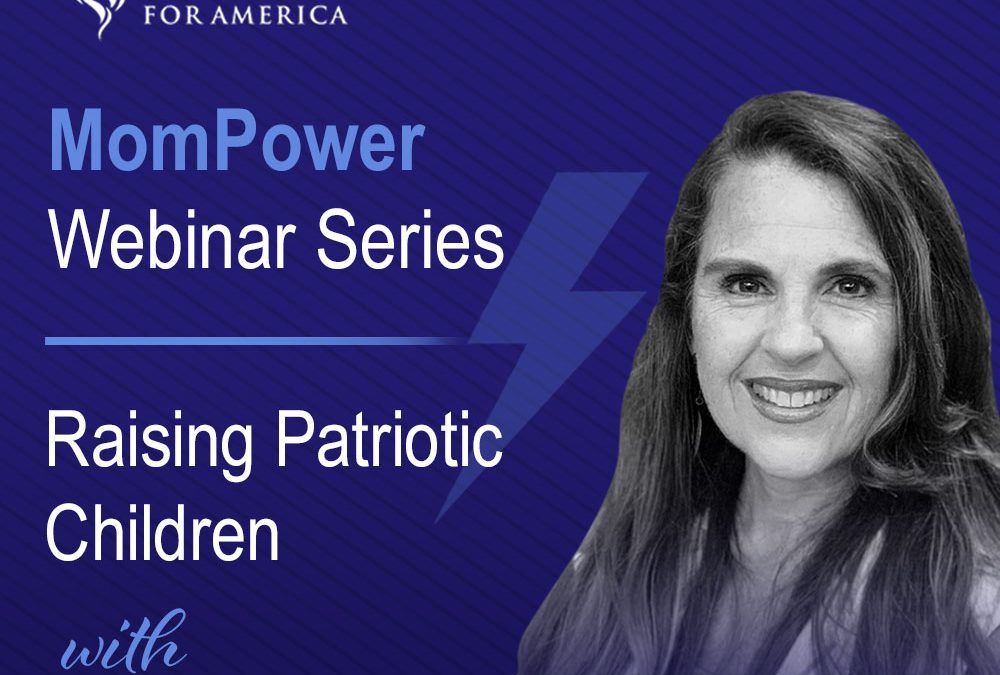 FOR AMERICA

MomPower
Webinar Series

Raising Patriotic Children

with